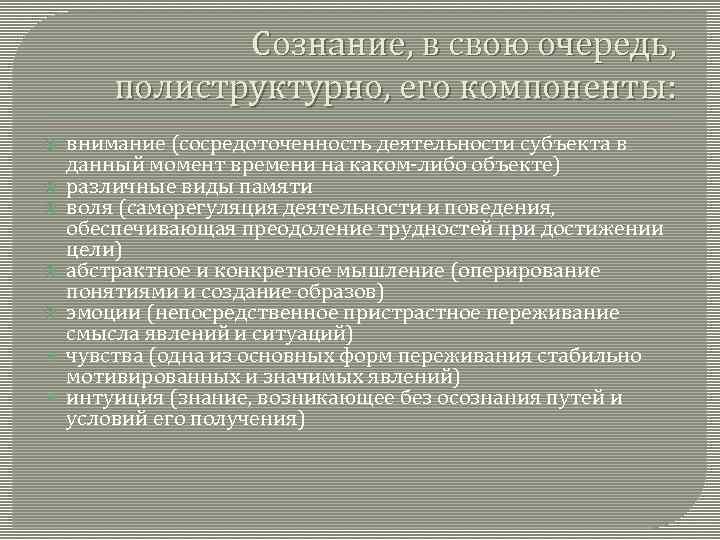 Сознание, в свою очередь, полиструктурно, его компоненты:

внимание (сосредоточенность деятельности субъекта в данный момент времени на каком-либо объекте)
различные виды памяти
воля (саморегуляция деятельности и поведения, обеспечивающая преодоление трудностей при достижении цели)
абстрактное и конкретное мышление (оперирование понятиями и создание образов)
эмоции (непосредственное пристрастное переживание смысла явлений и ситуаций)
чувства (одна из основных форм переживания стабильно мотивированных и значимых явлений)
интуиция (знание, возникающее без осознания путей и условий его получения)